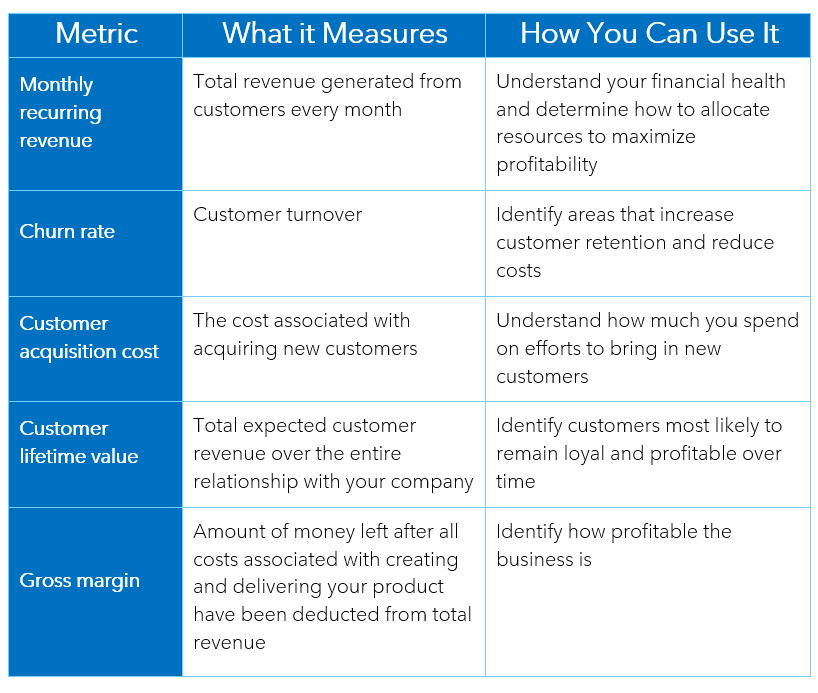 | Metric | What it Measures | How You Can Use It |
|---|---|---|
| Monthly recurring revenue | Total revenue generated from customers every month | Understand your financial health and determine how to allocate resources to maximize profitability |
| Churn rate | Customer turnover | Identify areas that increase customer retention and reduce costs |
| Customer acquisition cost | The cost associated with acquiring new customers | Understand how much you spend on efforts to bring in new customers |
| Customer lifetime value | Total expected customer revenue over the entire relationship with your company | Identify customers most likely to remain loyal and profitable over time |
| Gross margin | Amount of money left after all costs associated with creating and delivering your product have been deducted from total revenue | Identify how profitable the business is |